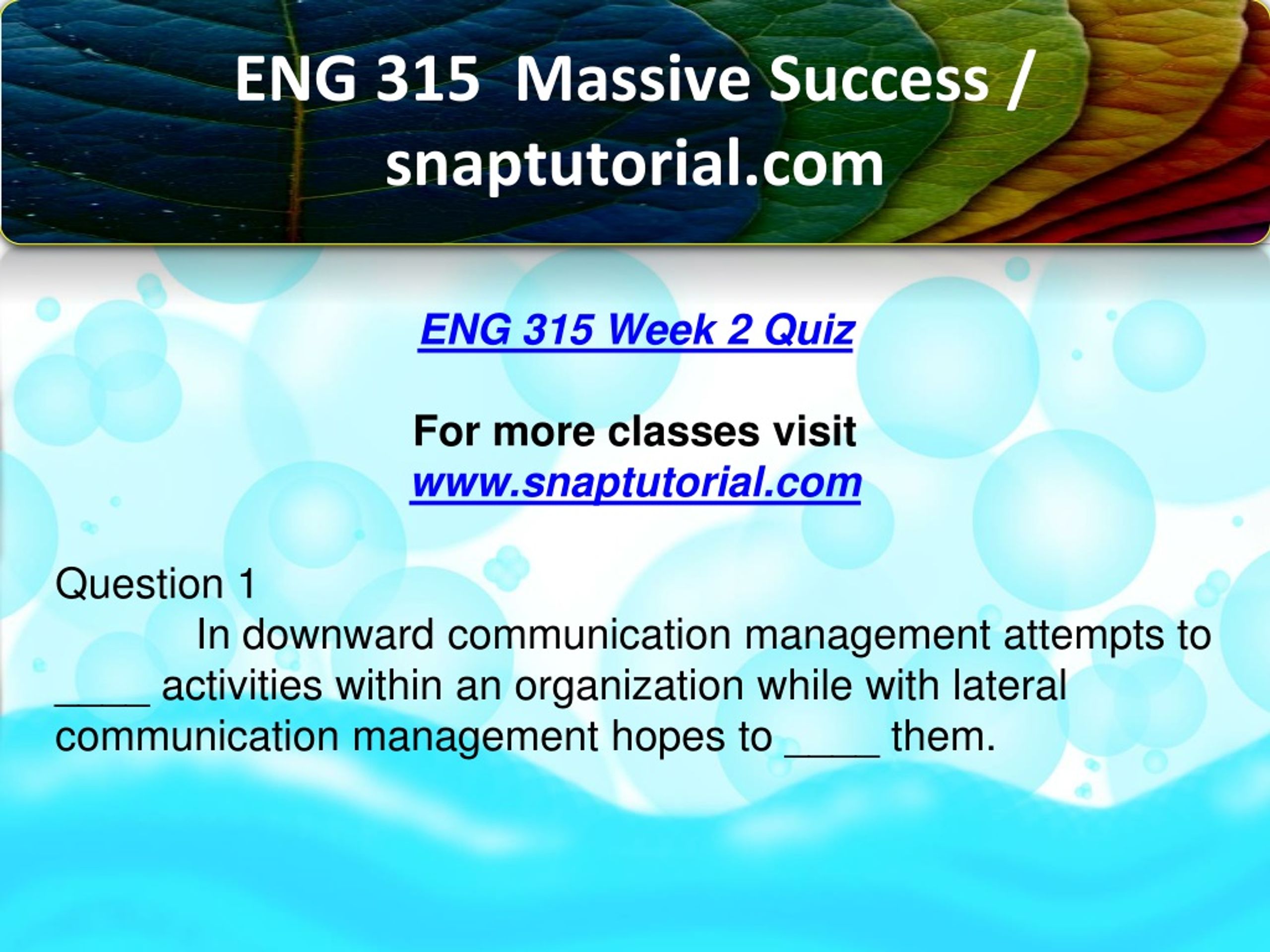 ENG 315 Massive Success / snaptutorial.com

ENG 315 Week 2 Quiz

For more classes visit
www.snaptutorial.com

Question 1
In downward communication management attempts to ____ activities within an organization while with lateral communication management hopes to ____ them.